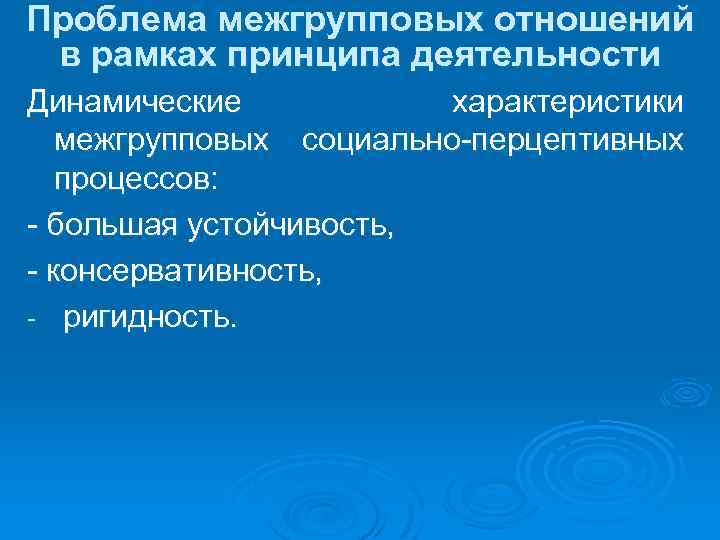 Проблема межгрупповых отношений в рамках принципа деятельности

Динамические характеристики межгрупповых социально-перцептивных процессов:

- большая устойчивость,

- консервативность,

- ригидность.